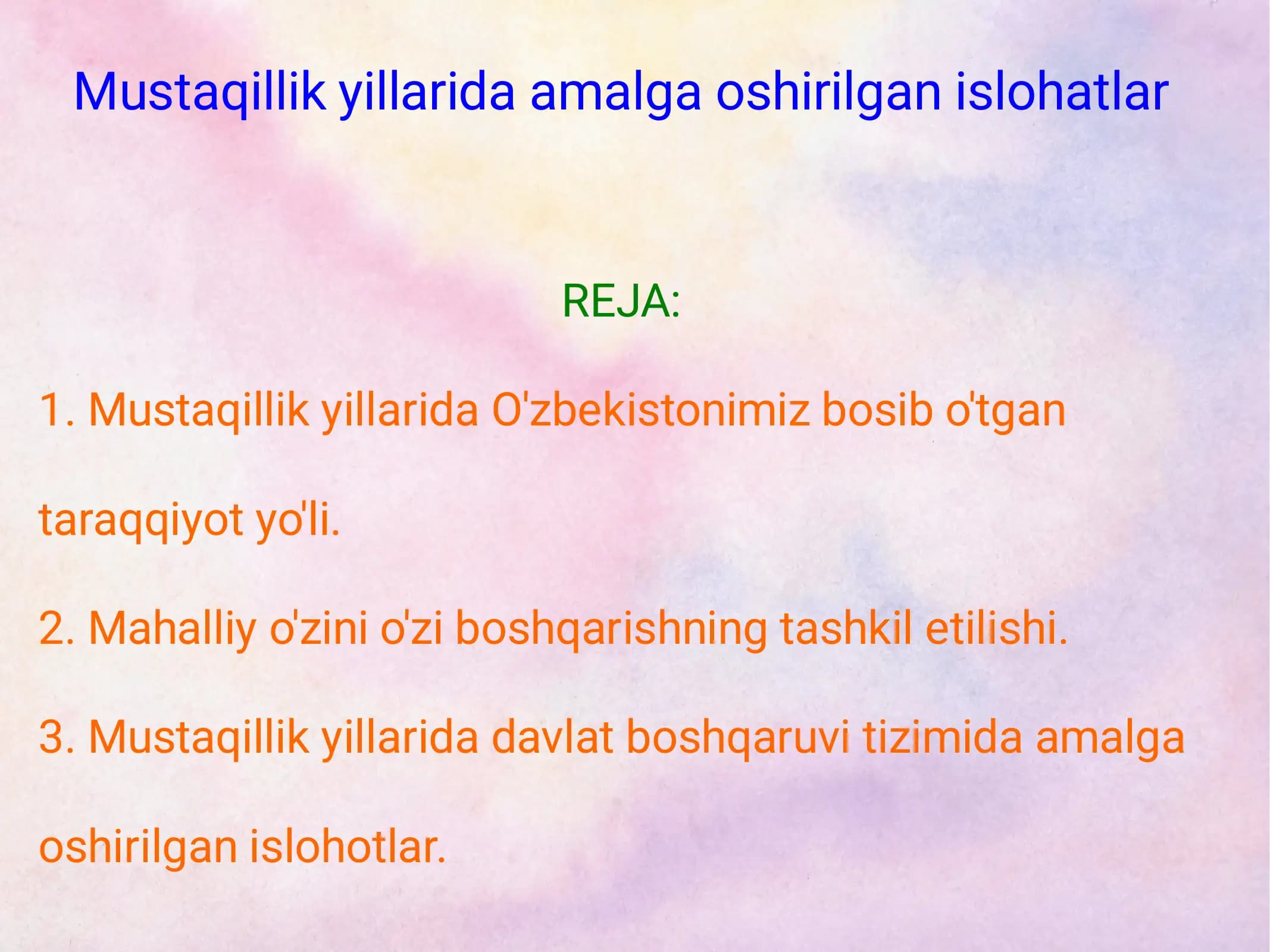 Mustaqillik yillarida amalga oshirilgan islohatlar

REJA:

1. Mustaqillik yillarida O'zbekistonimiz bosib o'tgan taraqqiyot yo'li.

2. Mahalliy o'zini o'zi boshqarishning tashkil etilishi.

3. Mustaqillik yillarida davlat boshqaruvi tizimida amalga oshirilgan islohotlar.